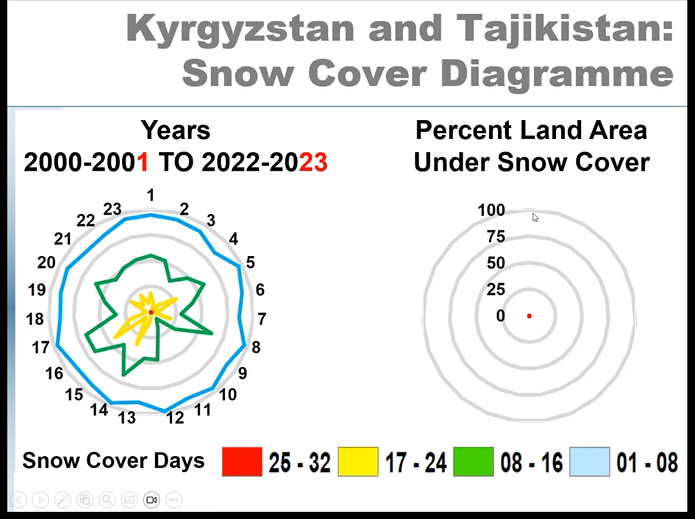 Kyrgyzstan and Tajikistan: Snow Cover Diagramme

Years
2000-2001 TO 2022-2023

1
2
3
4
5
6
7
8
9
10
11
12
13
14
15
16
17
18
19
20
21
22
23

Percent Land Area
Under Snow Cover

100
75
50
25
0

Snow Cover Days
25 - 32
17 - 24
08 - 16
01 - 08